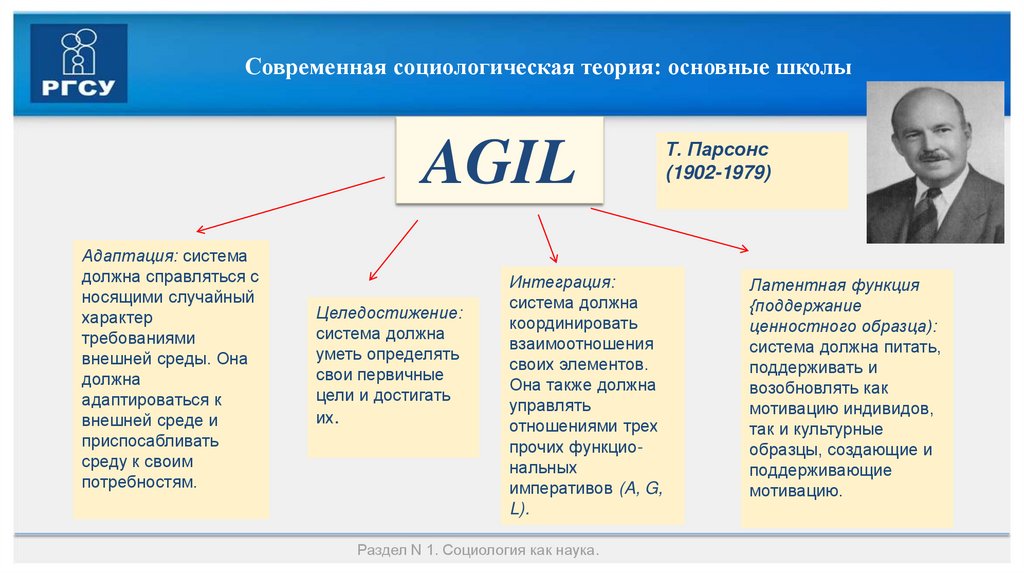 РГСУ

Современная социологическая теория: основные школы

AGIL

Т. Парсонс (1902-1979)

Адаптация: система должна справляться с носящими случайный характер требованиями внешней среды. Она должна адаптироваться к внешней среде и приспосабливать среду к своим потребностям.

Целедостижение: система должна уметь определять свои первичные цели и достигать их.

Интеграция: система должна координировать взаимоотношения своих элементов. Она также должна управлять отношениями трех прочих функциональных императивов (A, G, L).

Латентная функция {поддержание ценностного образца): система должна питать, поддерживать и возобновлять как мотивацию индивидов, так и культурные образцы, создающие и поддерживающие мотивацию.

Раздел N 1. Социология как наука.